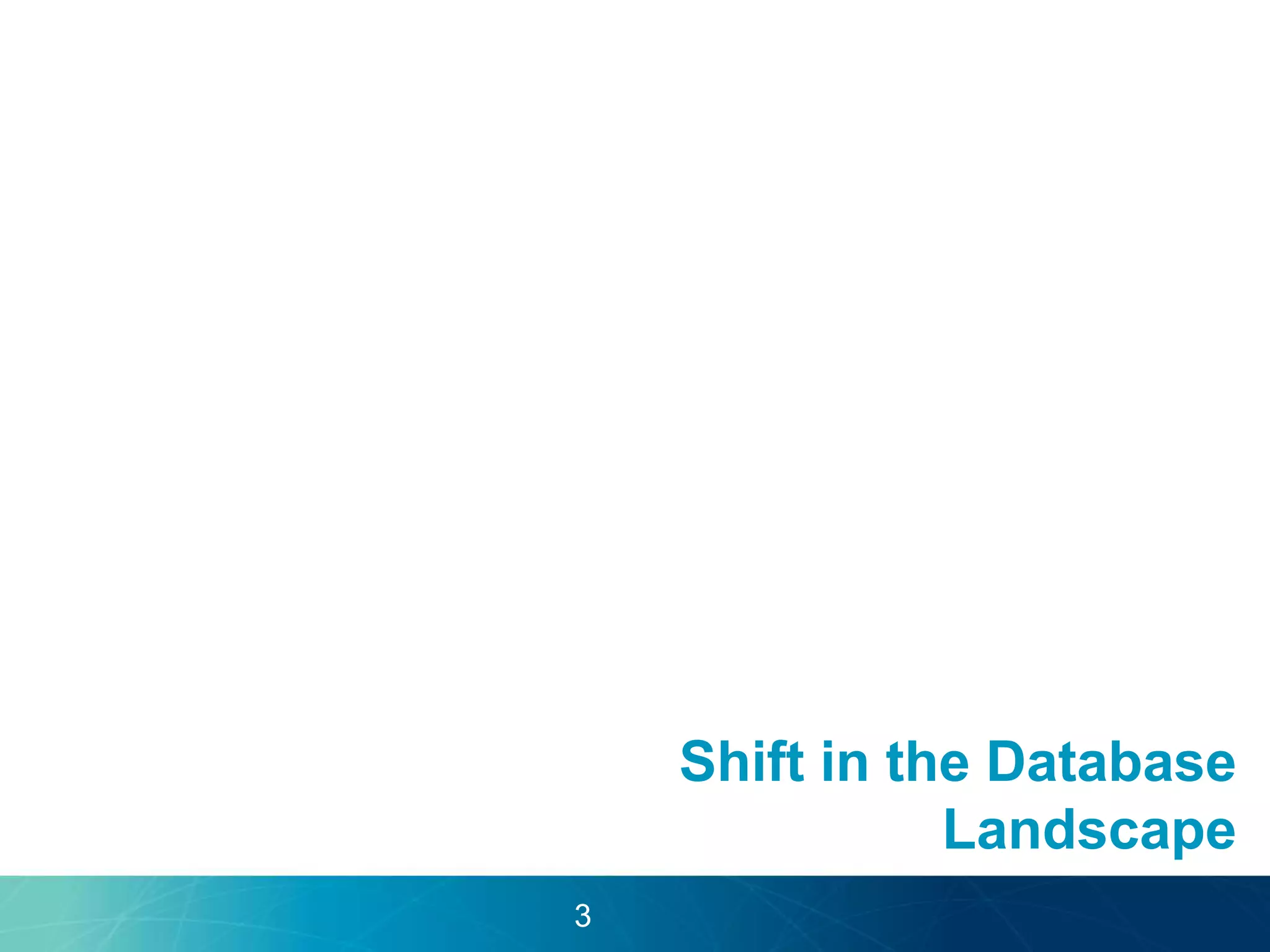 Shift in the Database Landscape

3